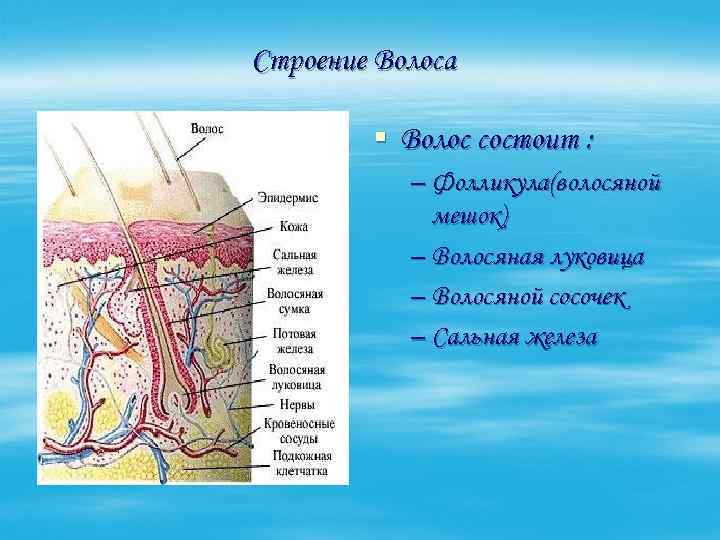 Строение Волоса

Волос

Эпидермис

Кожа

Сальная железа

Волосяная сумка

Потовая железа

Волосяная луковица

Нервы

Кровеносные сосуды

Подкожная клетчатка

Волос состоит :

– Фолликула(волосяной мешок)

– Волосяная луковица

– Волосяной сосочек

– Сальная железа